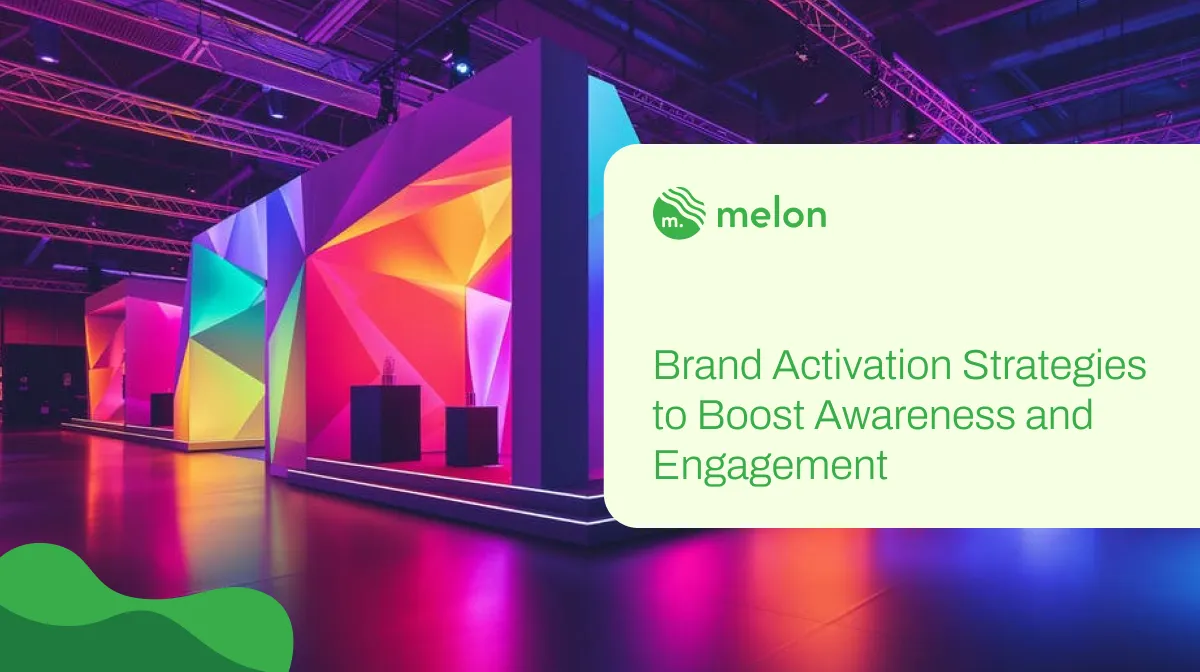 m. melon

Brand Activation Strategies to Boost Awareness and Engagement